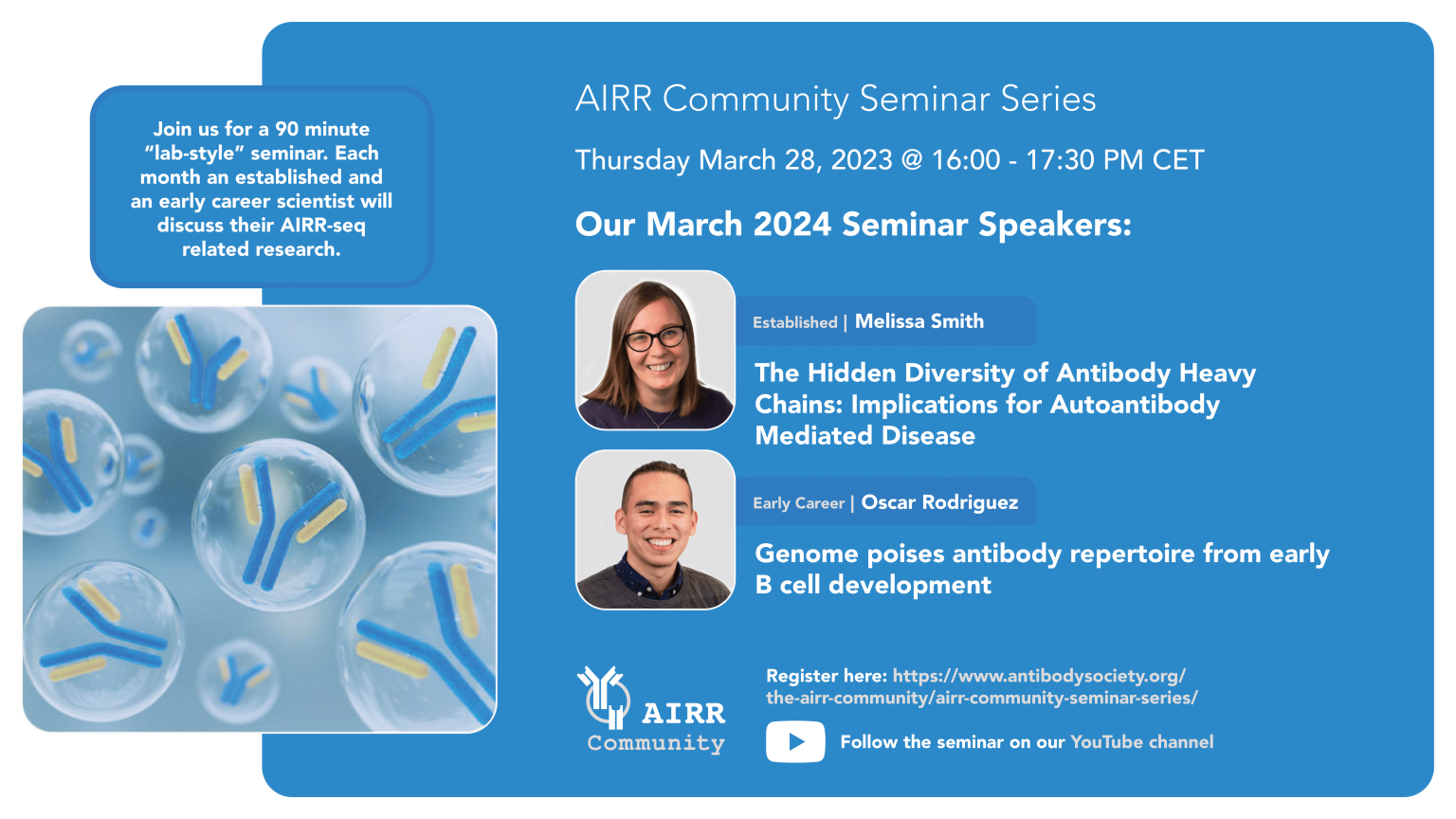 Join us for a 90 minute "lab-style" seminar. Each month an established and an early career scientist will discuss their AIRR-seq related research.

AIRR Community Seminar Series

Thursday March 28, 2023 @ 16:00 - 17:30 PM CET

Our March 2024 Seminar Speakers:

Established | Melissa Smith

The Hidden Diversity of Antibody Heavy Chains: Implications for Autoantibody Mediated Disease

Early Career | Oscar Rodriguez

Genome poises antibody repertoire from early B cell development

AIRR Community

Register here: https://www.antibodysociety.org/the-airr-community/airr-community-seminar-series/

Follow the seminar on our YouTube channel